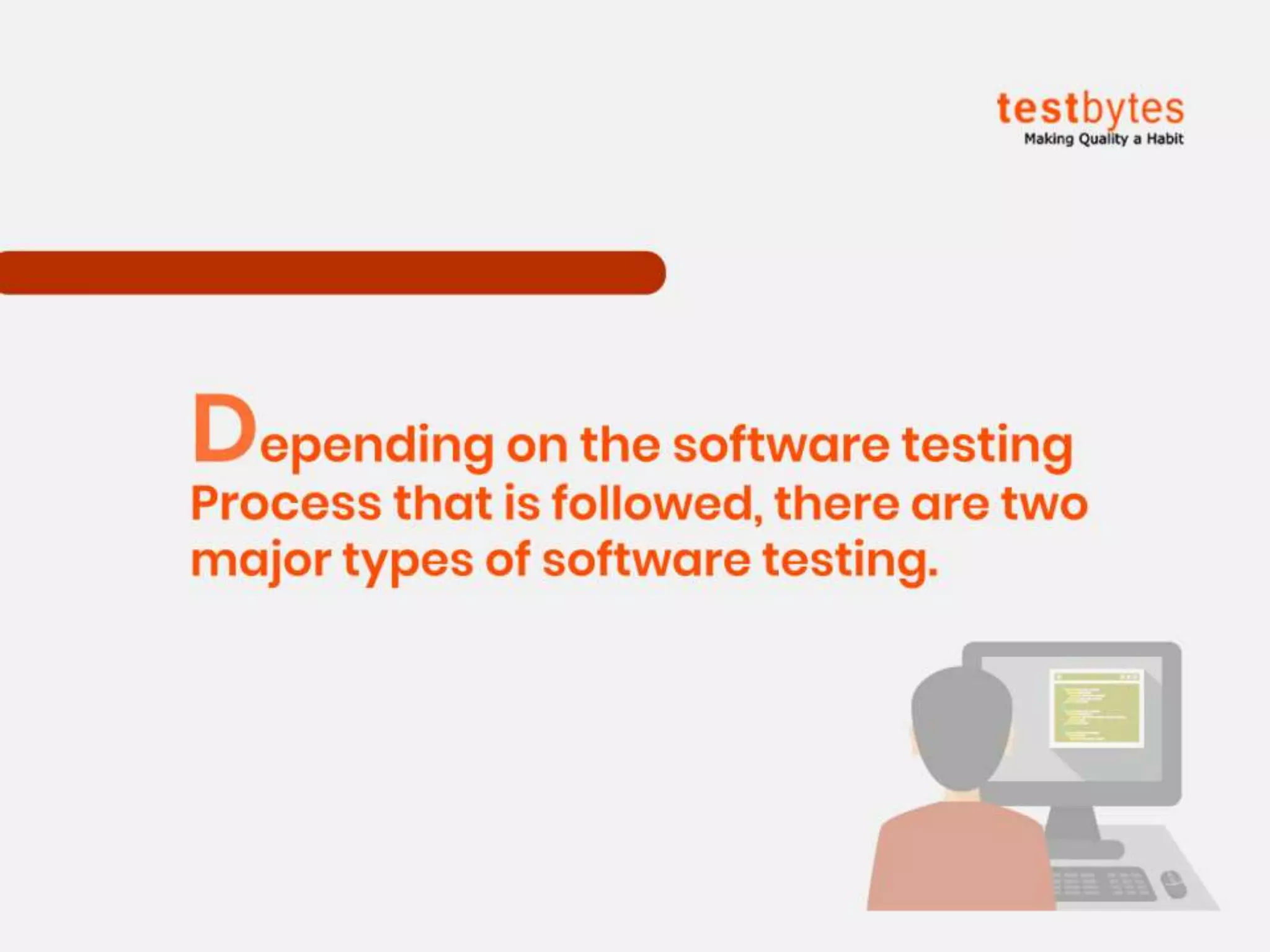 testbytes
Making Quality a Habit

Depending on the software testing Process that is followed, there are two major types of software testing.